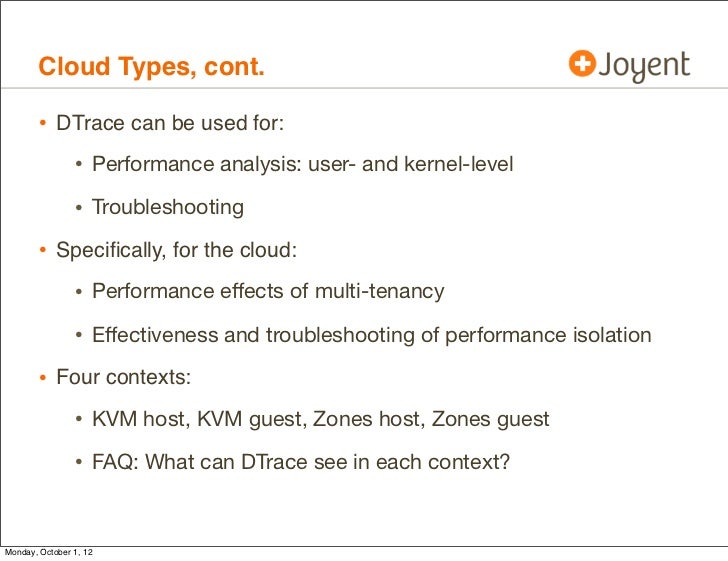 Cloud Types, cont.

Joyent

• DTrace can be used for:

• Performance analysis: user- and kernel-level

• Troubleshooting

• Specifically, for the cloud:

• Performance effects of multi-tenancy

• Effectiveness and troubleshooting of performance isolation

• Four contexts:

• KVM host, KVM guest, Zones host, Zones guest

• FAQ: What can DTrace see in each context?

Monday, October 1, 12